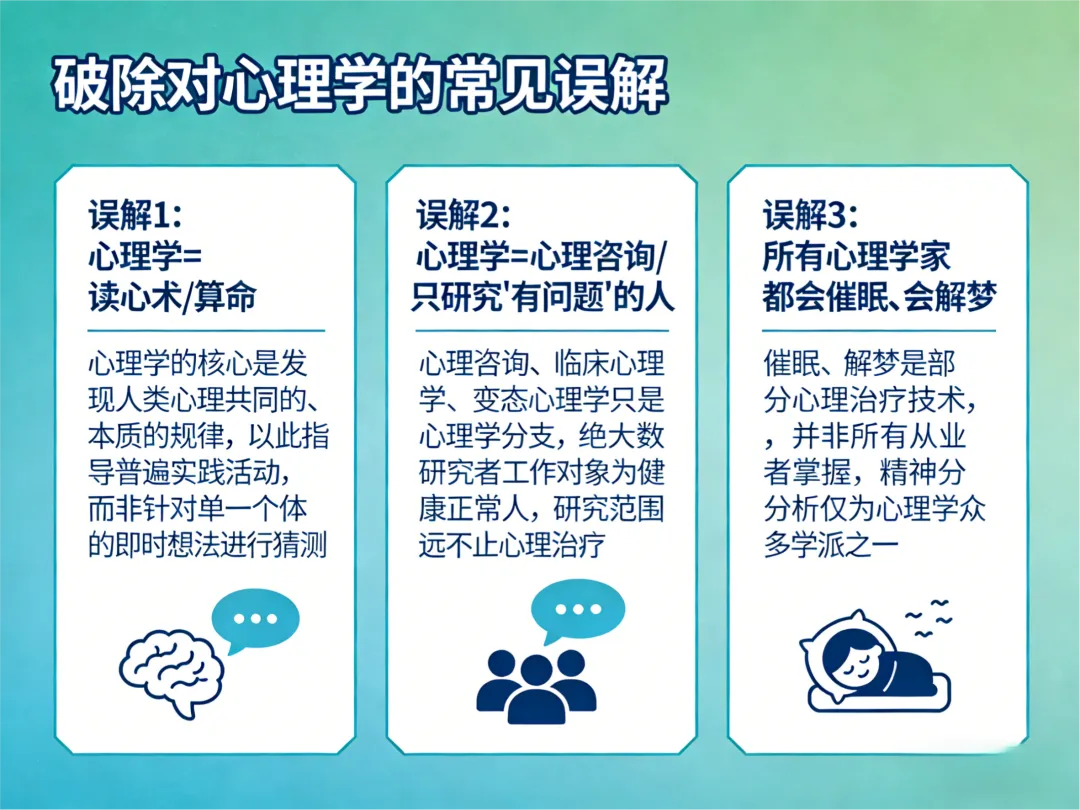 破除对心理学的常见误解

误解1:
心理学=
读心术/算命

心理学的核心是发现人类心理共同的、本质的规律，以此指导普遍实践活动，而非针对单一个体的即时想法进行猜测

误解2:
心理学=心理咨询/
只研究'有问题'的人

心理咨询、临床心理学、变态心理学只是心理学分支，绝大数研究者工作对象为健康正常人，研究范围远不止心理治疗

误解3:
所有心理学家
都会催眠、会解梦

催眠、解梦是部分心理治疗技术，，并非所有从业者掌握，精神分分析仅为心理学众多学派之一